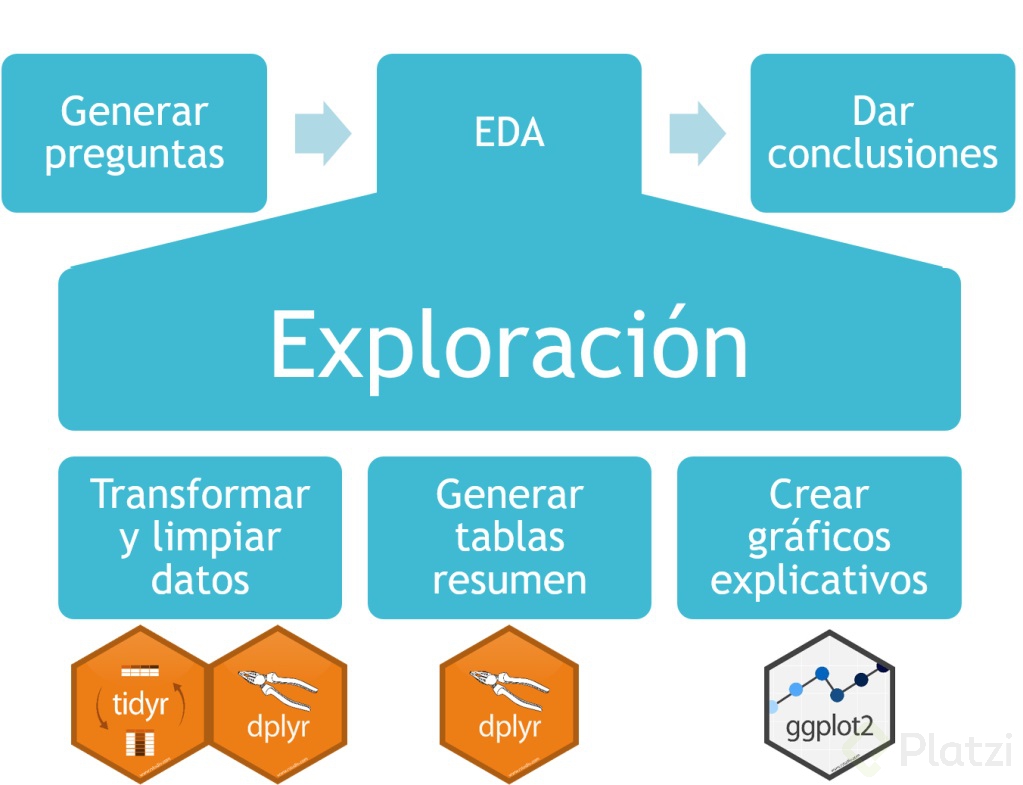 Generar preguntas

EDA

Dar conclusiones

Exploración

Transformar y limpiar datos

Generar tablas resumen

Crear gráficos explicativos

tidyr

dplyr

dplyr

ggplot2

Platzi